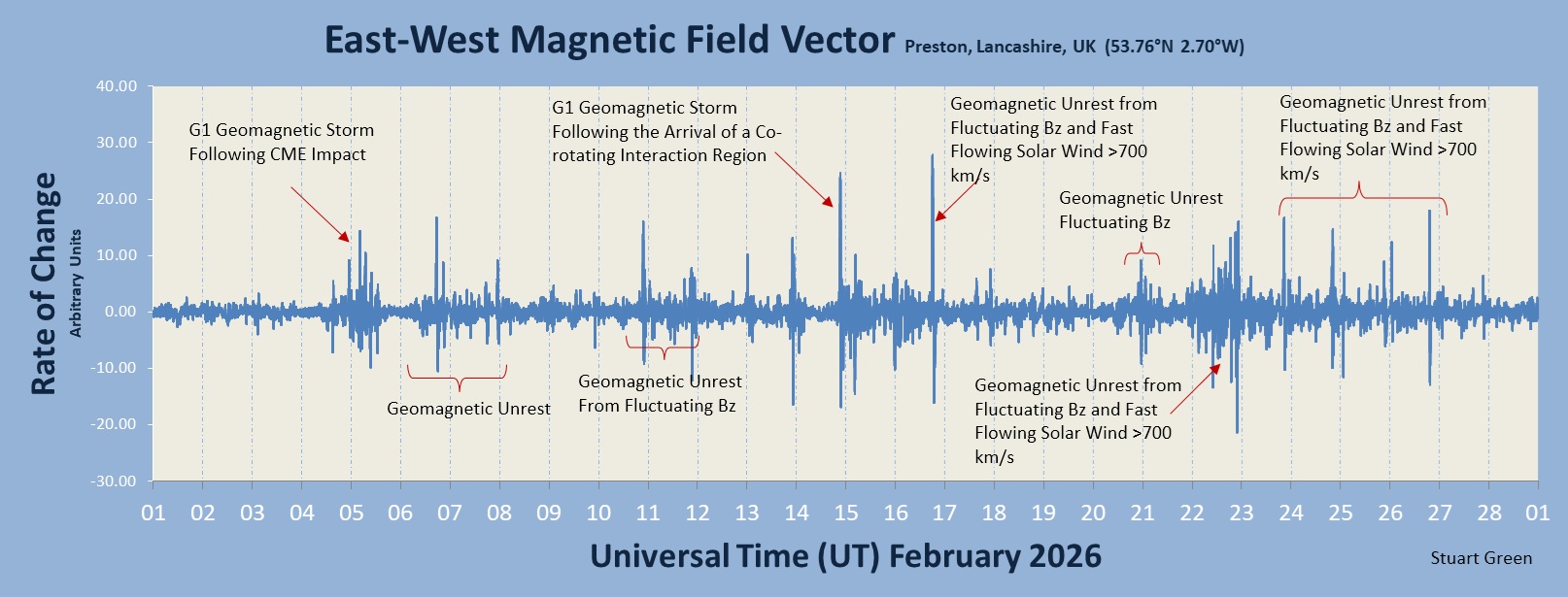 East-West Magnetic Field Vector Preston, Lancashire, UK (53.76°N 2.70°W)

Rate of Change
Arbitrary Units

40.00
30.00
20.00
10.00
0.00
-10.00
-20.00
-30.00

G1 Geomagnetic Storm Following CME Impact

Geomagnetic Unrest

G1 Geomagnetic Storm Following the Arrival of a Co-rotating Interaction Region

Geomagnetic Unrest From Fluctuating Bz

Geomagnetic Unrest from Fluctuating Bz and Fast Flowing Solar Wind >700 km/s

Geomagnetic Unrest Fluctuating Bz

Geomagnetic Unrest from Fluctuating Bz and Fast Flowing Solar Wind >700 km/s

Geomagnetic Unrest from Fluctuating Bz and Fast Flowing Solar Wind >700 km/s

01 02 03 04 05 06 07 08 09 10 11 12 13 14 15 16 17 18 19 20 21 22 23 24 25 26 27 28 01

Universal Time (UT) February 2026

Stuart Green